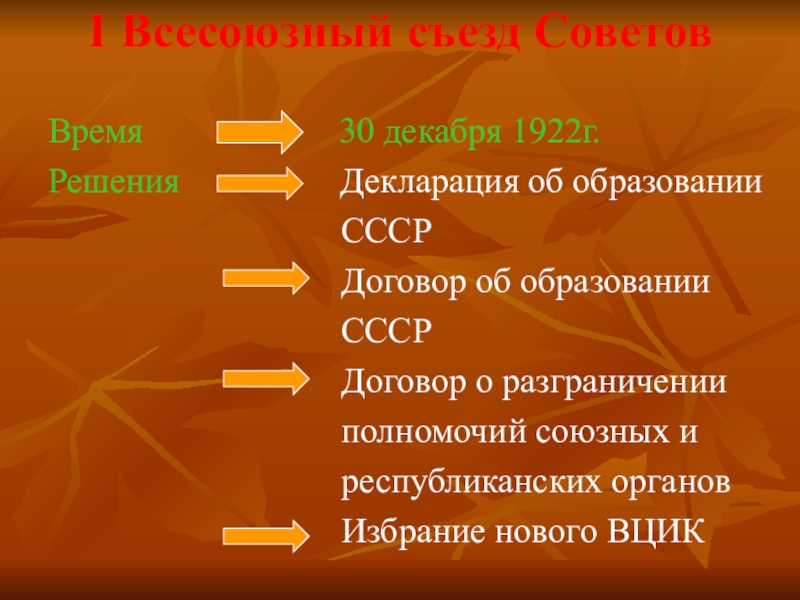 I Всесоюзный съезд Советов

Время 30 декабря 1922г.

Решения Декларация об образовании СССР

Договор об образовании СССР

Договор о разграничении полномочий союзных и республиканских органов

Избрание нового ВЦИК